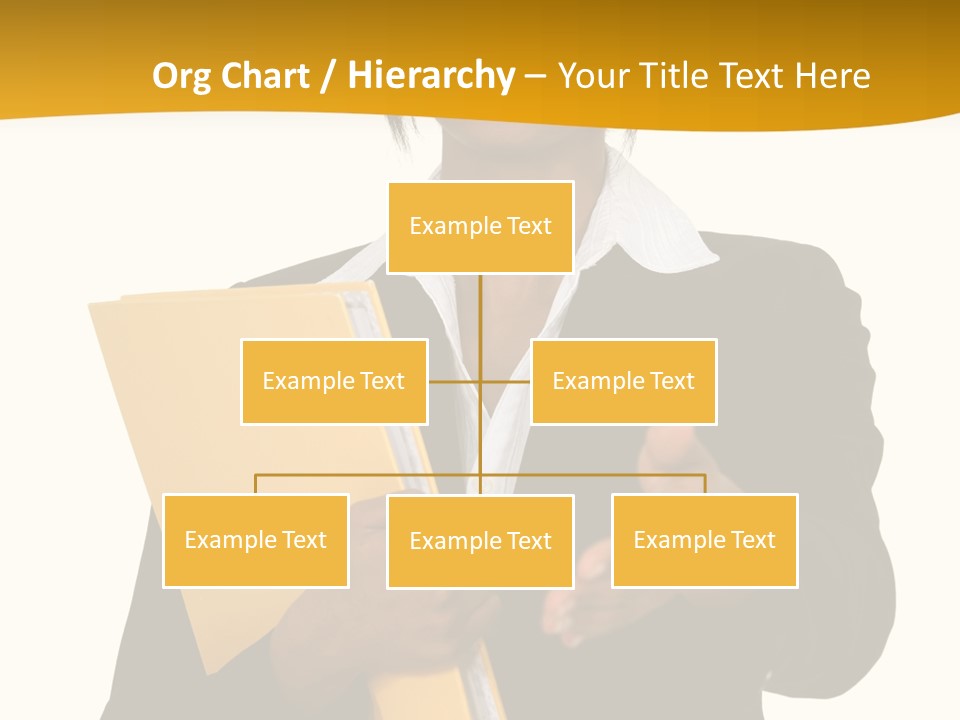 Org Chart / Hierarchy – Your Title Text Here

Example Text

Example Text

Example Text

Example Text

Example Text

Example Text